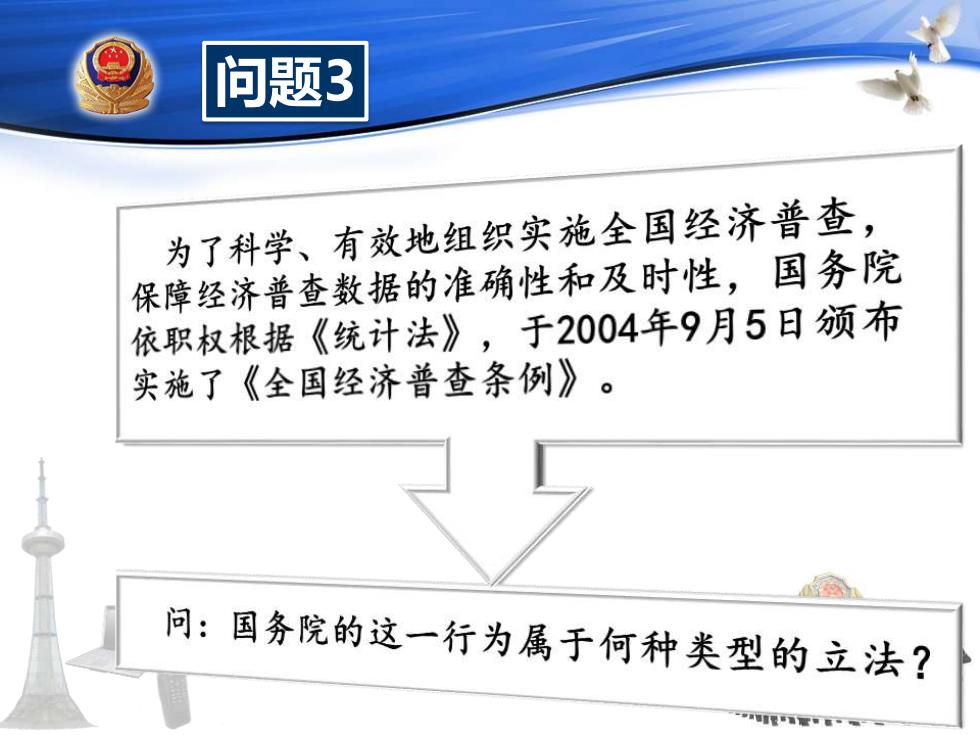 问题3

为了科学、有效地组织实施全国经济普查，保障经济普查数据的准确性和及时性，国务院依职权根据《统计法》，于2004年9月5日颁布实施了《全国经济普查条例》。

问：国务院的这一行为属于何种类型的立法？